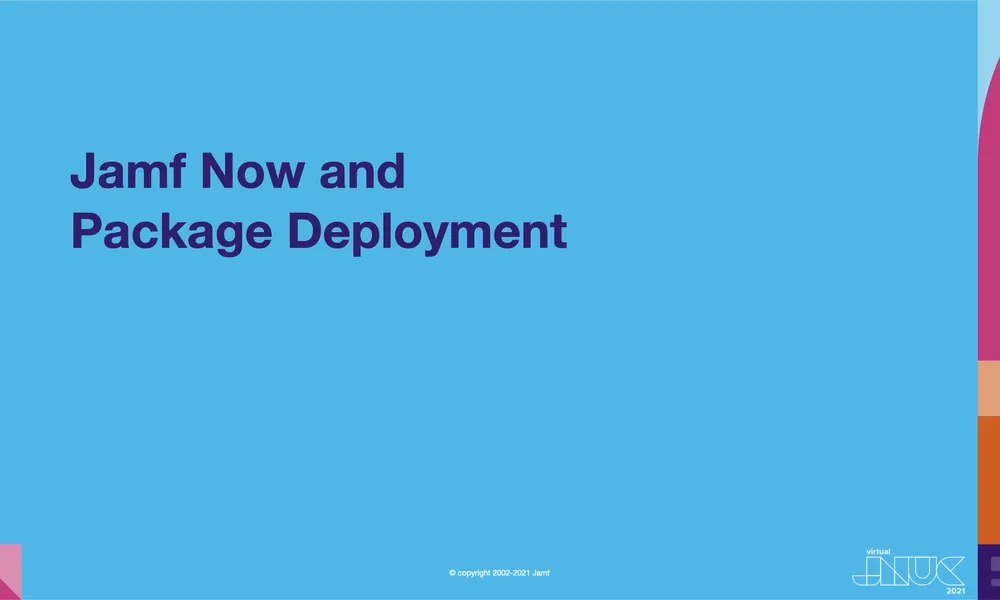 Jamf Now and
Package Deployment

© copyright 2002-2021 Jamf

virtual
JNUC
2021